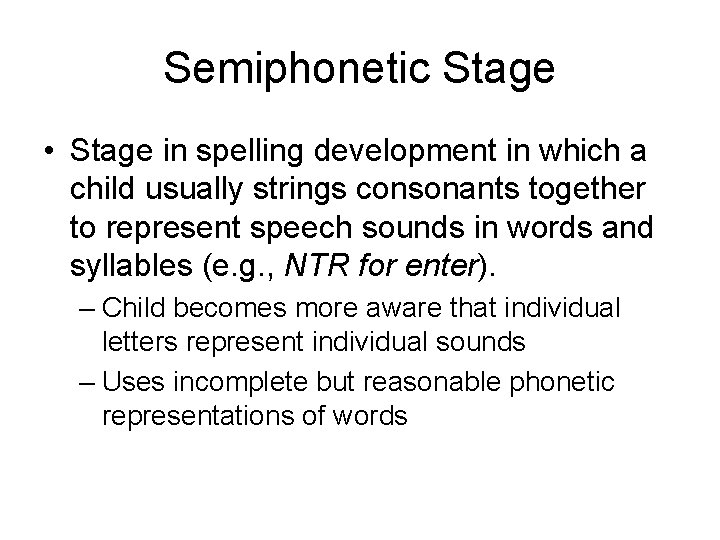 Semiphonetic Stage

• Stage in spelling development in which a child usually strings consonants together to represent speech sounds in words and syllables (e.g., NTR for enter).

– Child becomes more aware that individual letters represent individual sounds

– Uses incomplete but reasonable phonetic representations of words